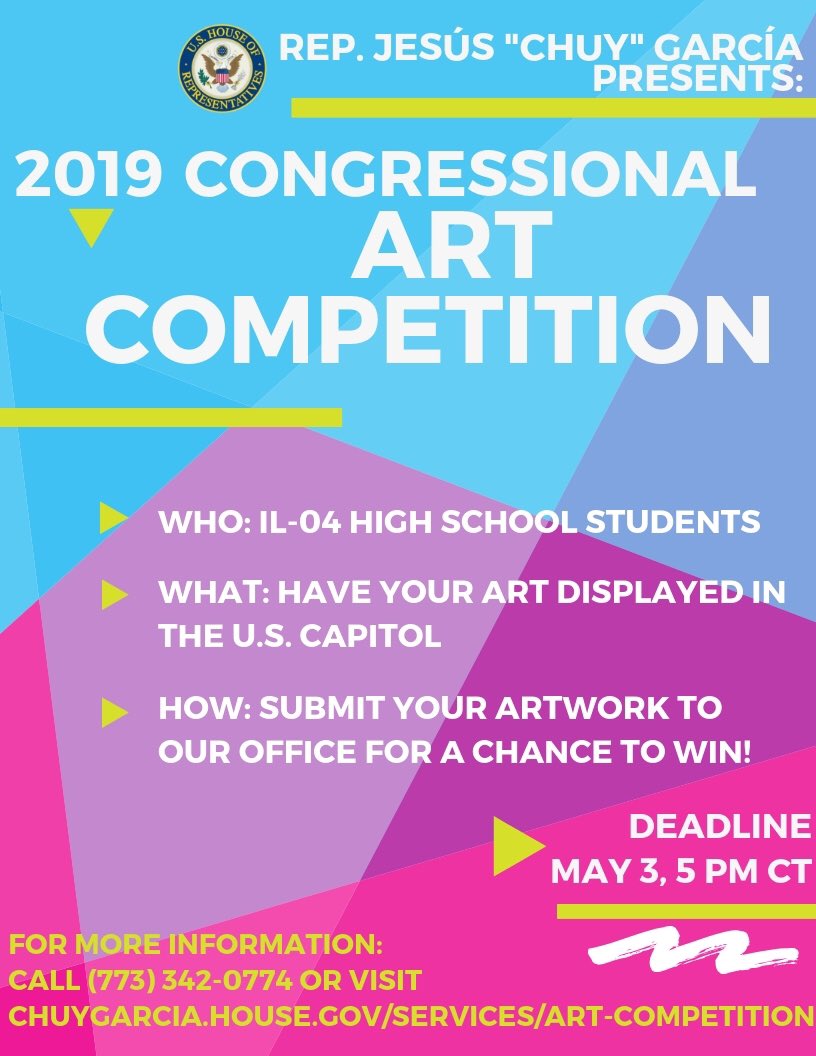 U.S. HOUSE OF REPRESENTATIVES

REP. JESÚS "CHUY" GARCÍA PRESENTS:

2019 CONGRESSIONAL ART COMPETITION

WHO: IL-04 HIGH SCHOOL STUDENTS

WHAT: HAVE YOUR ART DISPLAYED IN THE U.S. CAPITOL

HOW: SUBMIT YOUR ARTWORK TO OUR OFFICE FOR A CHANCE TO WIN!

DEADLINE
MAY 3, 5 PM CT

FOR MORE INFORMATION:
CALL (773) 342-0774 OR VISIT
CHUYGARCIA.HOUSE.GOV/SERVICES/ART-COMPETITION